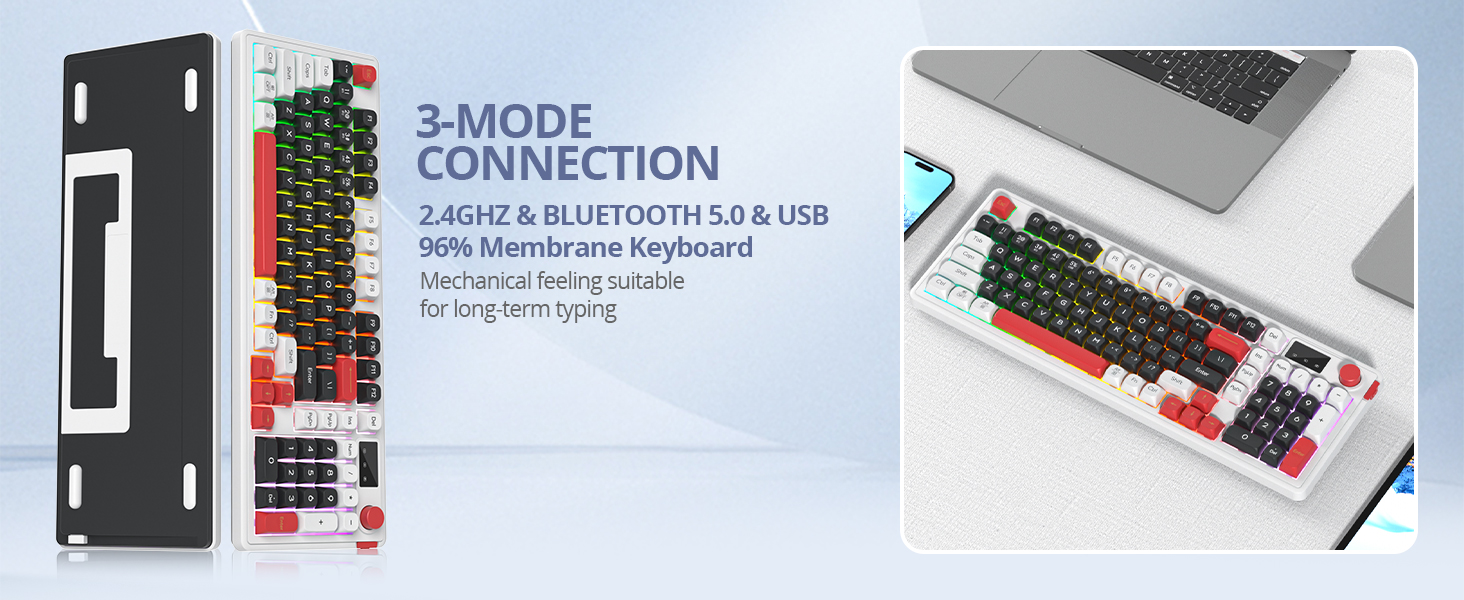 3-MODE CONNECTION

2.4GHZ & BLUETOOTH 5.0 & USB
96% Membrane Keyboard

Mechanical feeling suitable for long-term typing